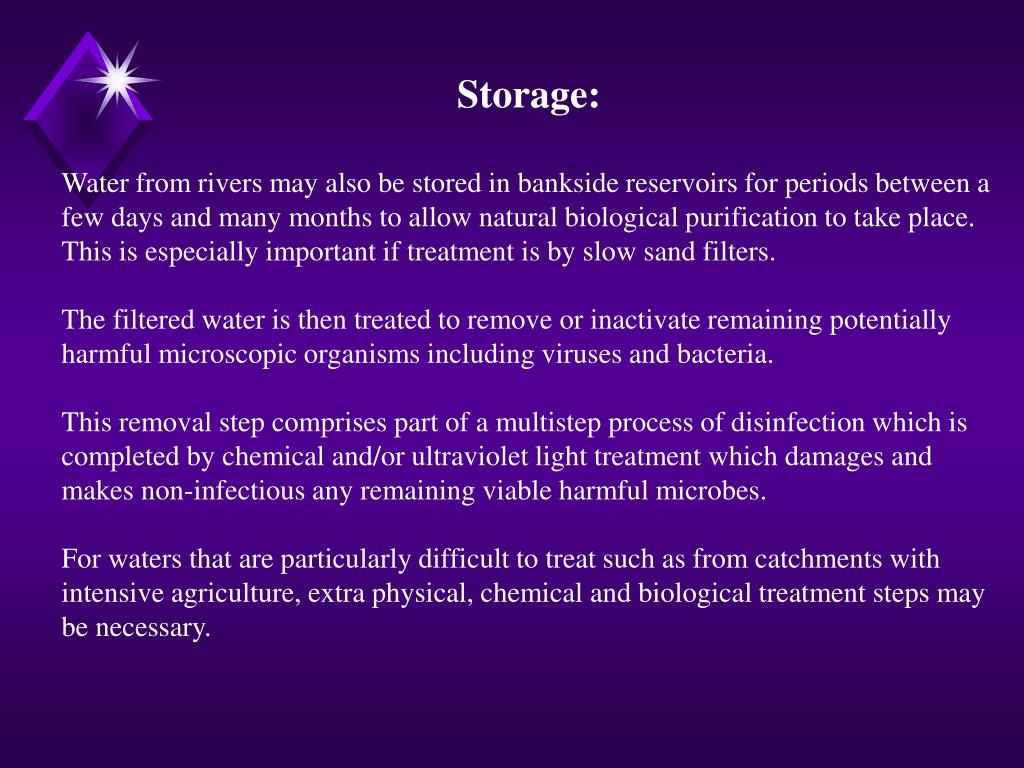 Storage:

Water from rivers may also be stored in bankside reservoirs for periods between a few days and many months to allow natural biological purification to take place. This is especially important if treatment is by slow sand filters.

The filtered water is then treated to remove or inactivate remaining potentially harmful microscopic organisms including viruses and bacteria.

This removal step comprises part of a multistep process of disinfection which is completed by chemical and/or ultraviolet light treatment which damages and makes non-infectious any remaining viable harmful microbes.

For waters that are particularly difficult to treat such as from catchments with intensive agriculture, extra physical, chemical and biological treatment steps may be necessary.